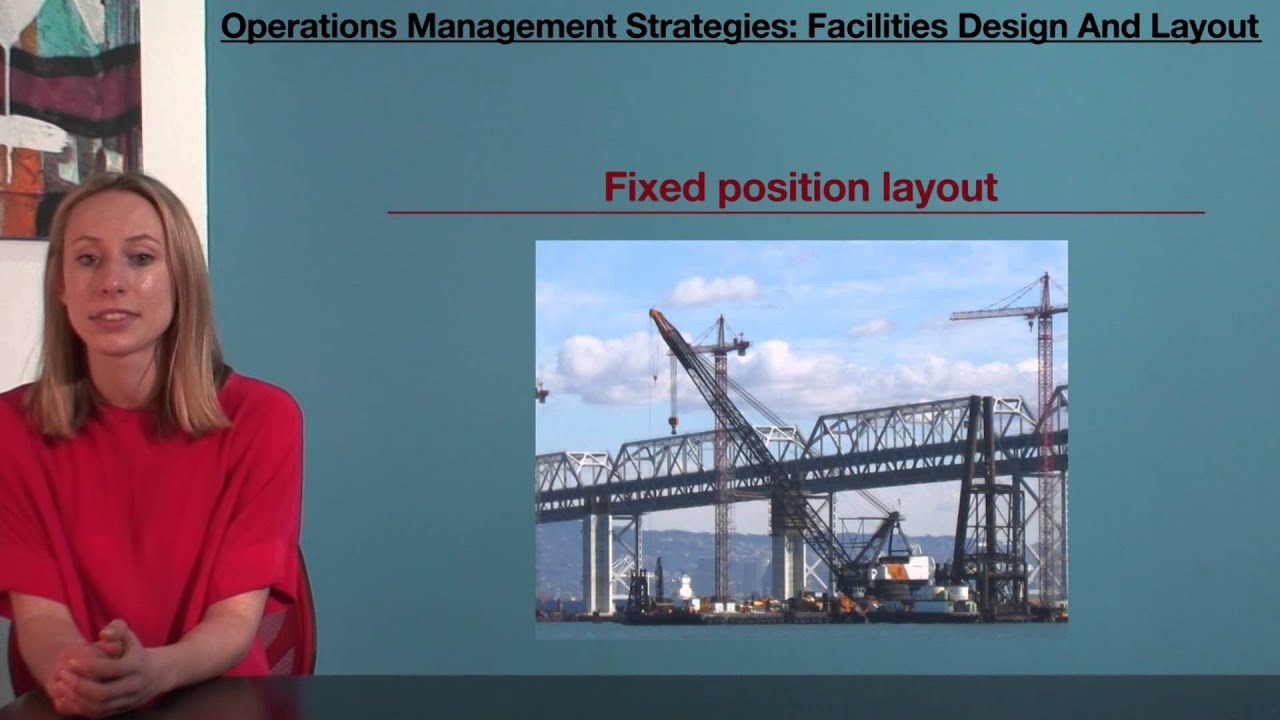 Operations Management Strategies: Facilities Design And Layout

Fixed position layout